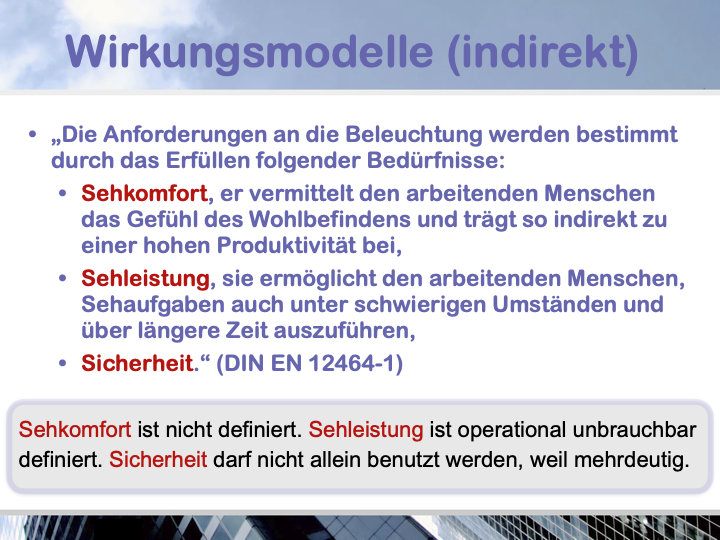 Wirkungsmodelle (indirekt)

• „Die Anforderungen an die Beleuchtung werden bestimmt durch das Erfüllen folgender Bedürfnisse:
  • Sehkomfort, er vermittelt den arbeitenden Menschen das Gefühl des Wohlbefindens und trägt so indirekt zu einer hohen Produktivität bei,
  • Sehleistung, sie ermöglicht den arbeitenden Menschen, Sehaufgaben auch unter schwierigen Umständen und über längere Zeit auszuführen,
  • Sicherheit.“ (DIN EN 12464-1)

Sehkomfort ist nicht definiert. Sehleistung ist operational unbrauchbar definiert. Sicherheit darf nicht allein benutzt werden, weil mehrdeutig.